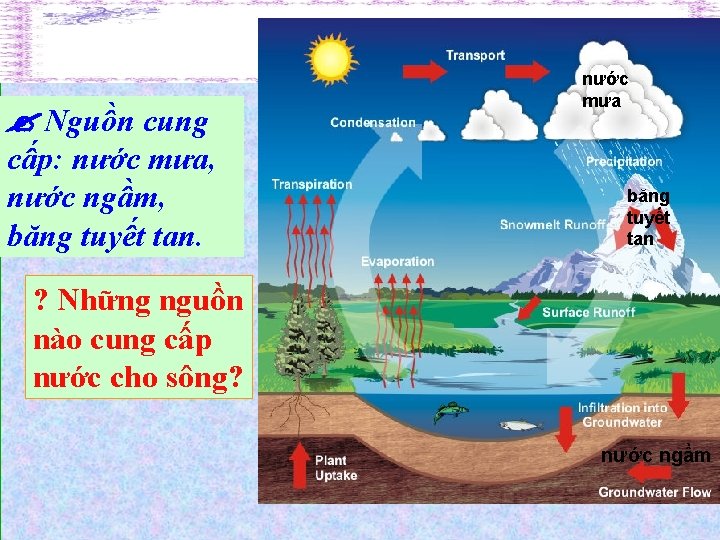 Nguồn cung cấp: nước mưa, nước ngầm, băng tuyết tan.

? Những nguồn nào cung cấp nước cho sông?

Transport

nước mưa

Condensation

Precipitation

Transpiration

băng tuyết tan

Snowmelt Runoff

Evaporation

Surface Runoff

Infiltration into Groundwater

nước ngầm

Plant Uptake

Groundwater Flow